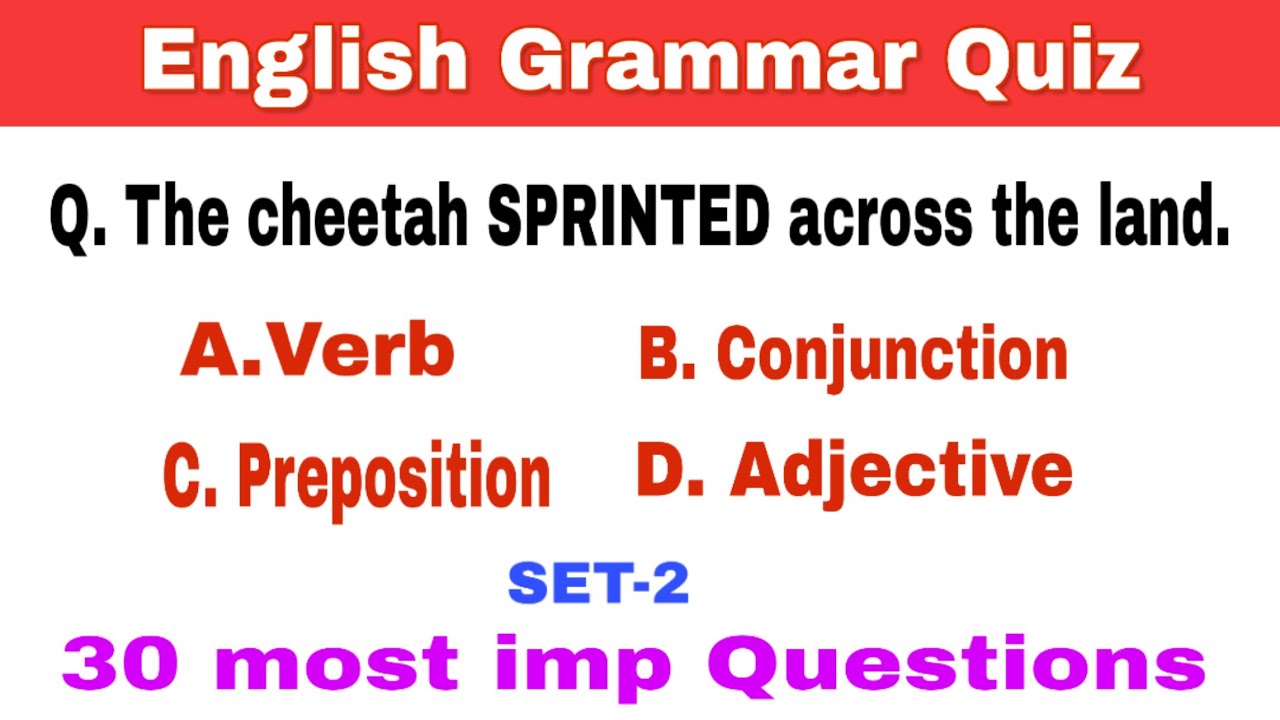 English Grammar Quiz

Q. The cheetah SPRINTED across the land.

A.Verb
B. Conjunction
C. Preposition
D. Adjective

SET-2

30 most imp Questions